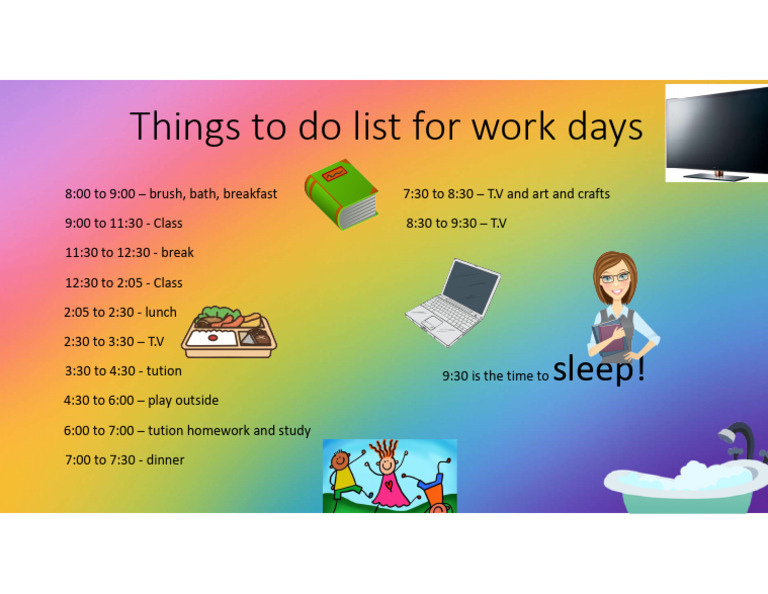 Things to do list for work days

8:00 to 9:00 – brush, bath, breakfast

9:00 to 11:30 - Class

11:30 to 12:30 - break

12:30 to 2:05 - Class

2:05 to 2:30 - lunch

2:30 to 3:30 – T.V

3:30 to 4:30 - tution

4:30 to 6:00 – play outside

6:00 to 7:00 – tution homework and study

7:00 to 7:30 - dinner

7:30 to 8:30 – T.V and art and crafts

8:30 to 9:30 – T.V

9:30 is the time to sleep!